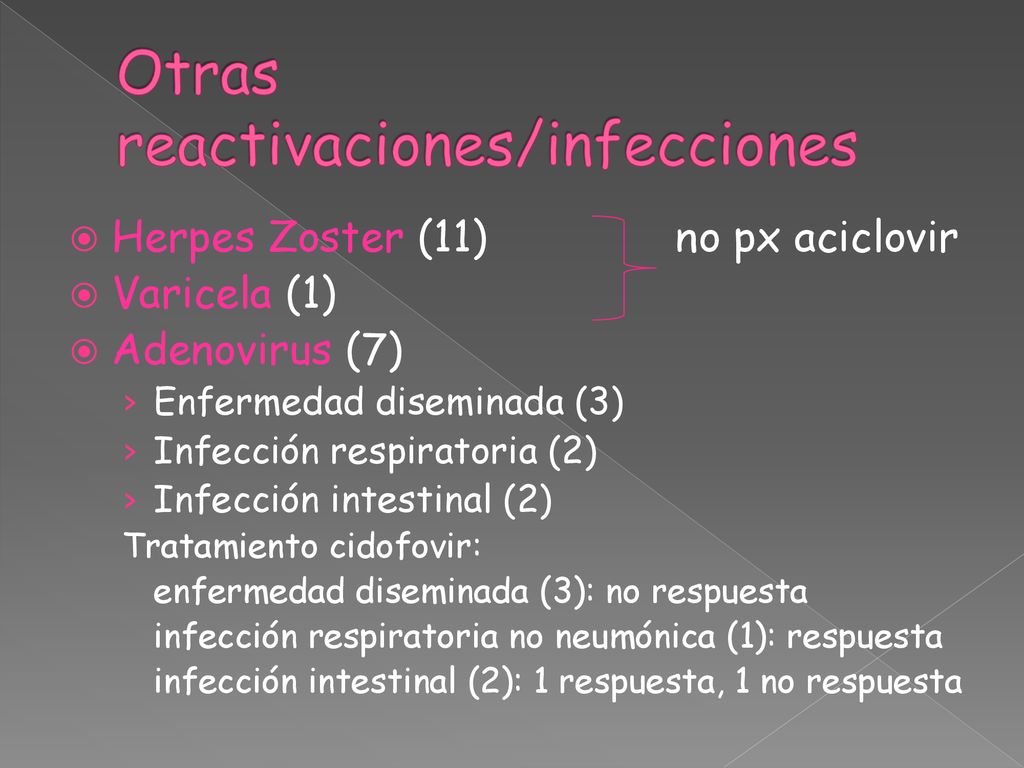 Otras reactivaciones/infecciones

Herpes Zoster (11)
Varicela (1)

no px aciclovir

Adenovirus (7)
› Enfermedad diseminada (3)
› Infección respiratoria (2)
› Infección intestinal (2)

Tratamiento cidofovir:
enfermedad diseminada (3): no respuesta
infección respiratoria no neumónica (1): respuesta
infección intestinal (2): 1 respuesta, 1 no respuesta